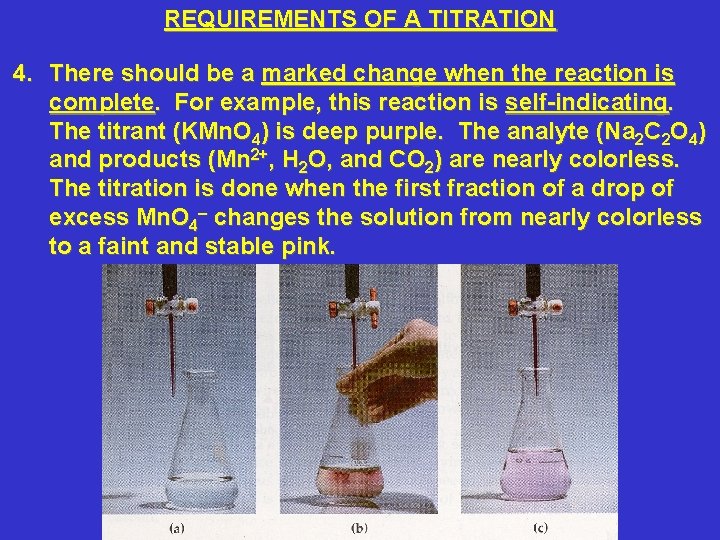 REQUIREMENTS OF A TITRATION

4. There should be a marked change when the reaction is complete. For example, this reaction is self-indicating. The titrant ($KMnO_4$) is deep purple. The analyte ($Na_2C_2O_4$) and products ($Mn^{2+}$, $H_2O$, and $CO_2$) are nearly colorless. The titration is done when the first fraction of a drop of excess $MnO_4^-$ changes the solution from nearly colorless to a faint and stable pink.

(a)

(b)

(c)